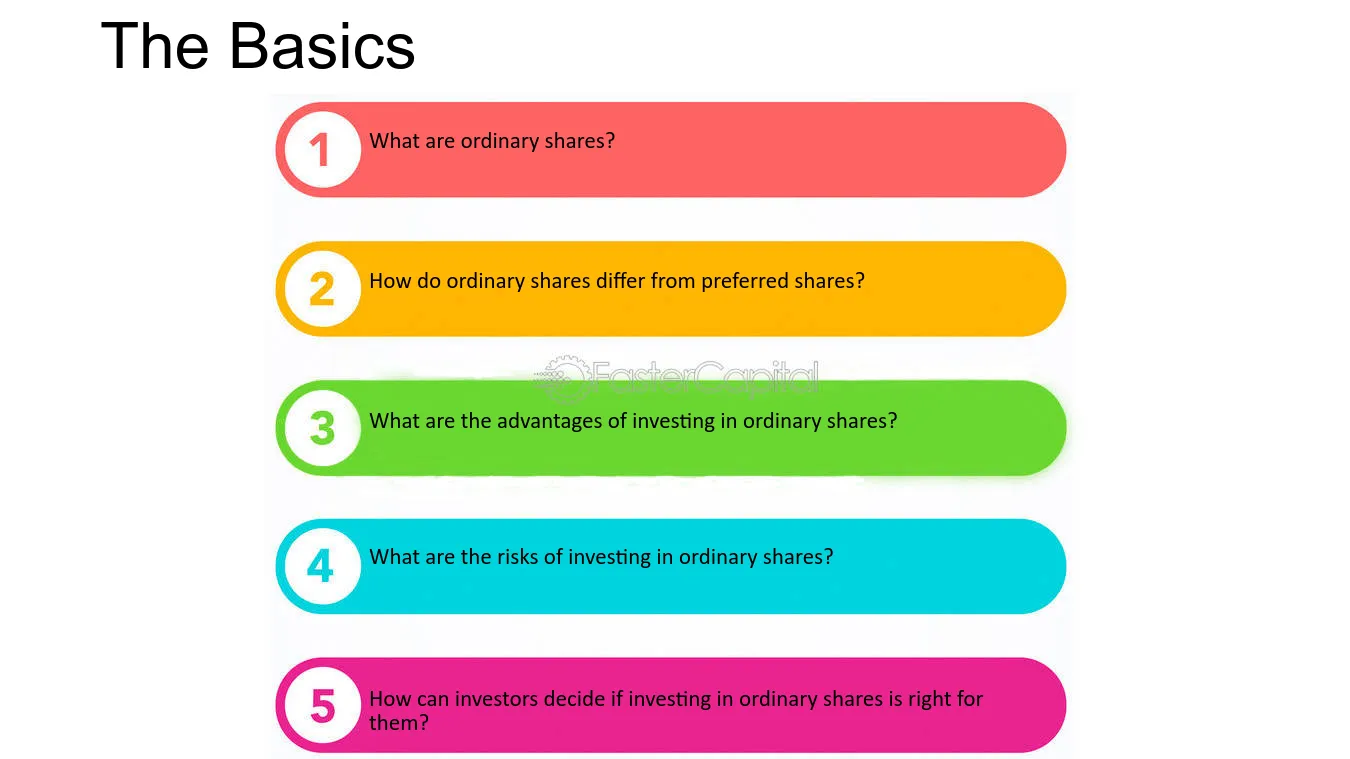 The Basics

1 What are ordinary shares?

2 How do ordinary shares differ from preferred shares?

3 What are the advantages of investing in ordinary shares?

4 What are the risks of investing in ordinary shares?

5 How can investors decide if investing in ordinary shares is right for them?

FasterCapital